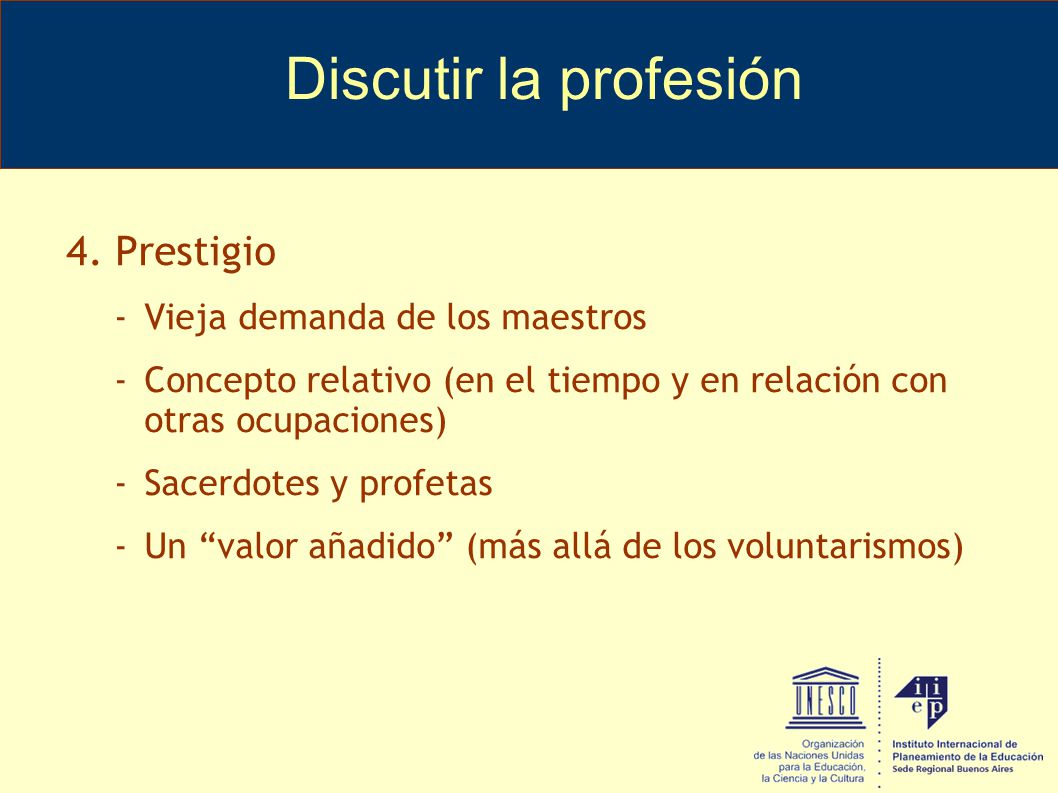 Discutir la profesión

4. Prestigio

- Vieja demanda de los maestros
- Concepto relativo (en el tiempo y en relación con otras ocupaciones)
- Sacerdotes y profetas
- Un “valor añadido” (más allá de los voluntarismos)

UNESCO
Organización de las Naciones Unidas para la Educación, la Ciencia y la Cultura

iiep
Instituto Internacional de Planeamiento de la Educación
Sede Regional Buenos Aires